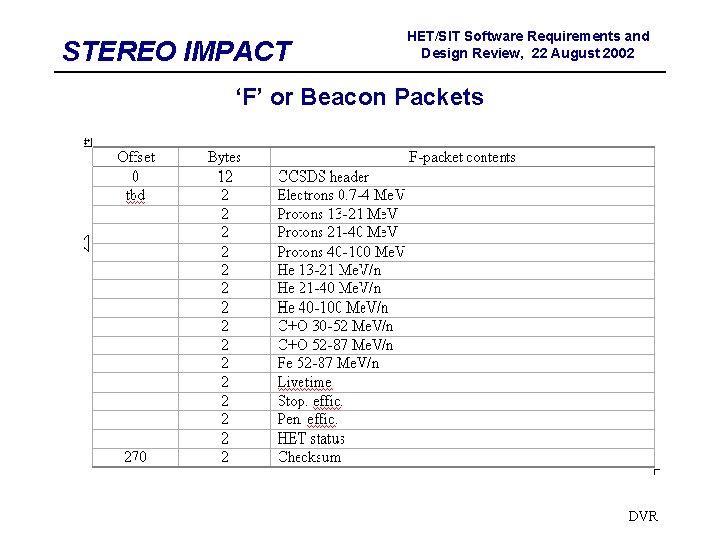 STEREO IMPACT

HET/SIT Software Requirements and Design Review, 22 August 2002

'F' or Beacon Packets

| Offset | Bytes | F-packet contents |
|---|---|---|
| 0 | 12 | CCSDS header |
| tbd | 2 | Electrons 0.7-4 MeV |
| | 2 | Protons 13-21 MeV |
| | 2 | Protons 21-40 MeV |
| | 2 | Protons 40-100 MeV |
| | 2 | He 13-21 MeV/n |
| | 2 | He 21-40 MeV/n |
| | 2 | He 40-100 MeV/n |
| | 2 | C+O 30-52 MeV/n |
| | 2 | C+O 52-87 MeV/n |
| | 2 | Fe 52-87 MeV/n |
| | 2 | Livetime |
| | 2 | Stop. effic. |
| | 2 | Pen. effic. |
| | 2 | HET status |
| 270 | 2 | Checksum |

DVR